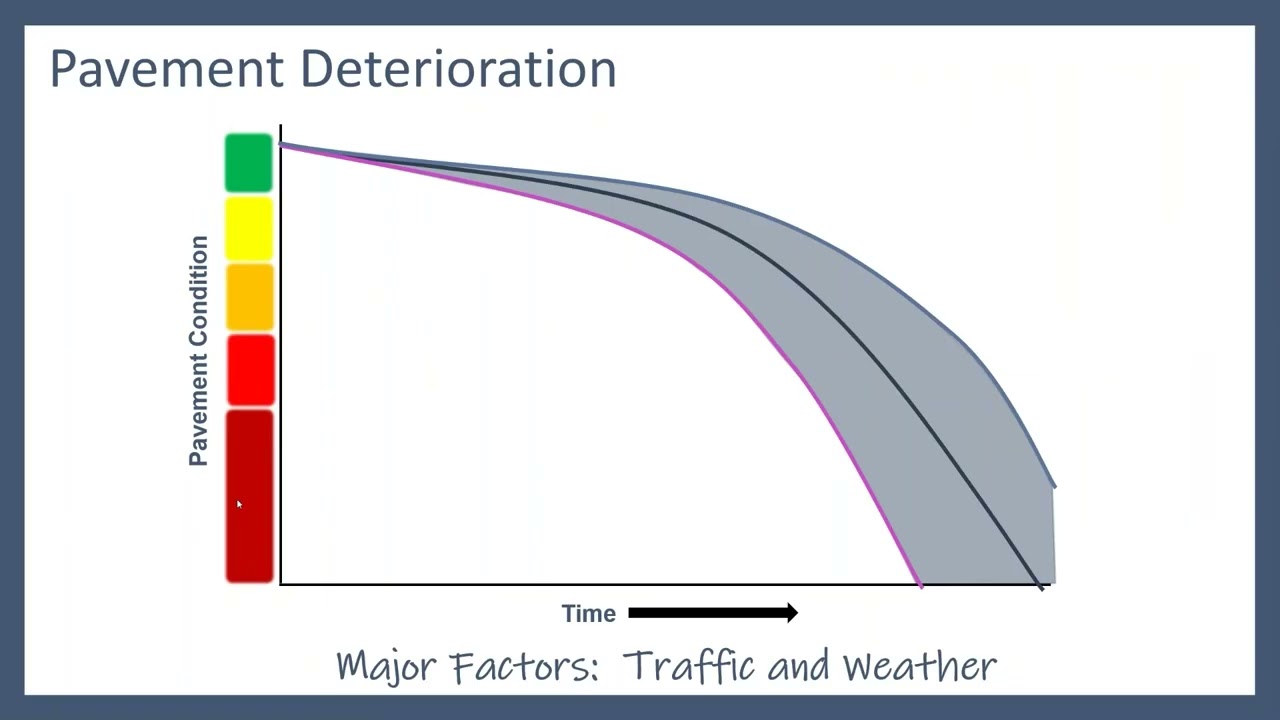 Pavement Deterioration

Pavement Condition

Time

Major Factors: Traffic and Weather